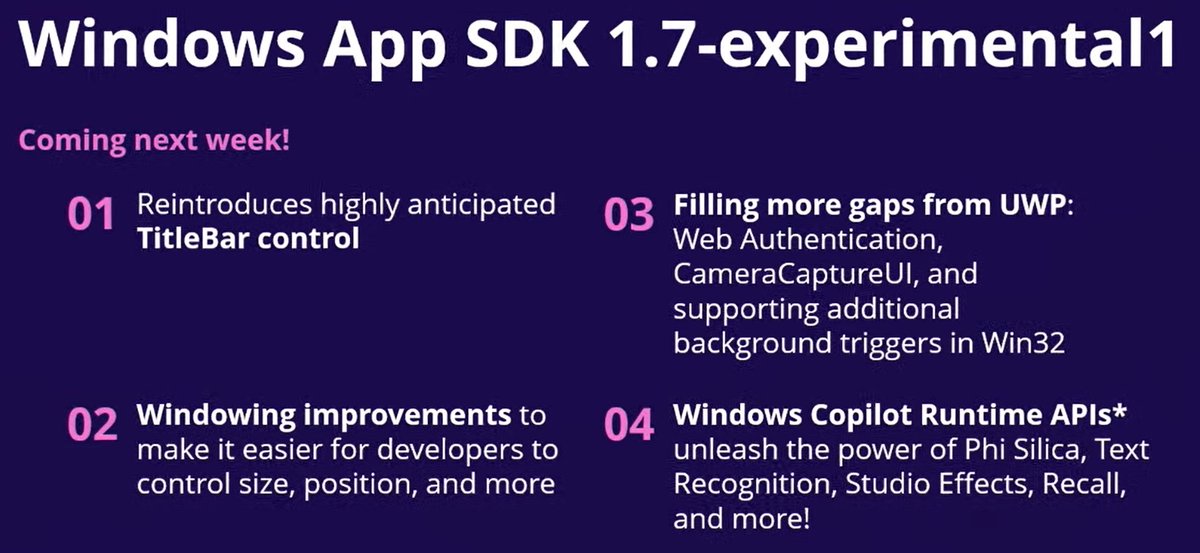 Windows App SDK 1.7-experimental1

Coming next week!

01 Reintroduces highly anticipated TitleBar control

02 Windowing improvements to make it easier for developers to control size, position, and more

03 Filling more gaps from UWP: Web Authentication, CameraCaptureUI, and supporting additional background triggers in Win32

04 Windows Copilot Runtime APIs* unleash the power of Phi Silica, Text Recognition, Studio Effects, Recall, and more!